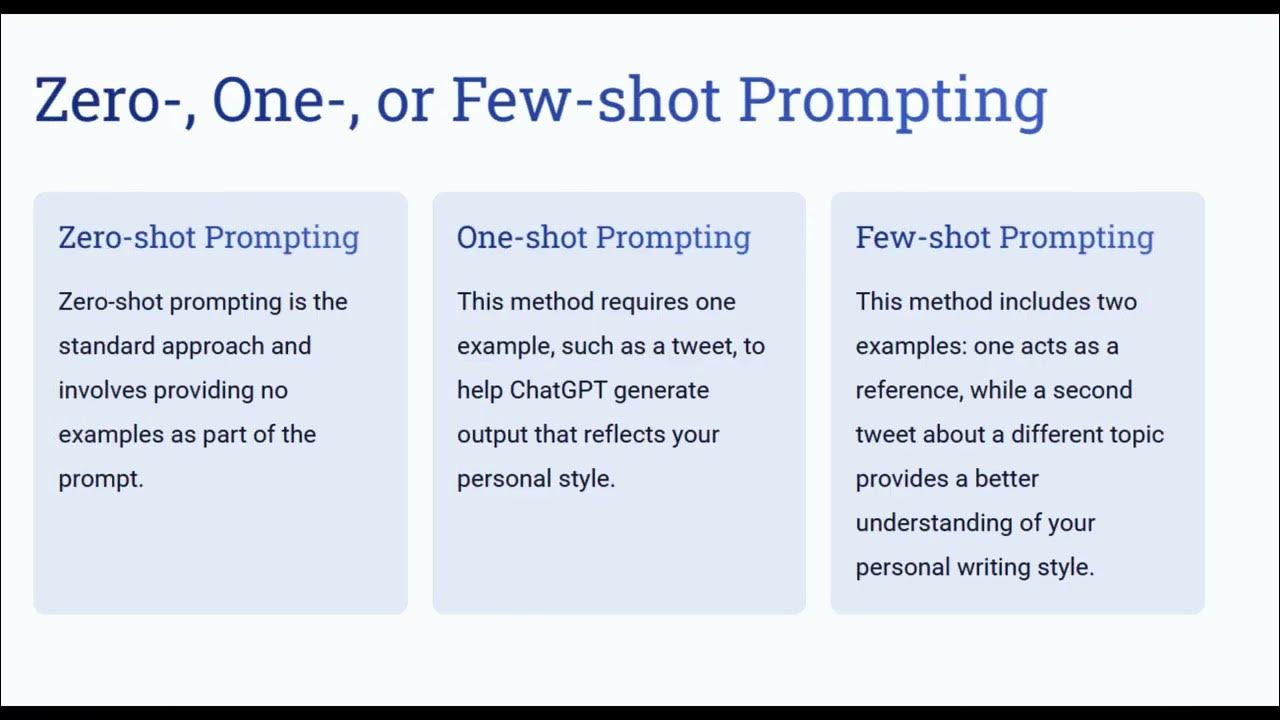 Zero-, One-, or Few-shot Prompting

Zero-shot Prompting

Zero-shot prompting is the standard approach and involves providing no examples as part of the prompt.

One-shot Prompting

This method requires one example, such as a tweet, to help ChatGPT generate output that reflects your personal style.

Few-shot Prompting

This method includes two examples: one acts as a reference, while a second tweet about a different topic provides a better understanding of your personal writing style.